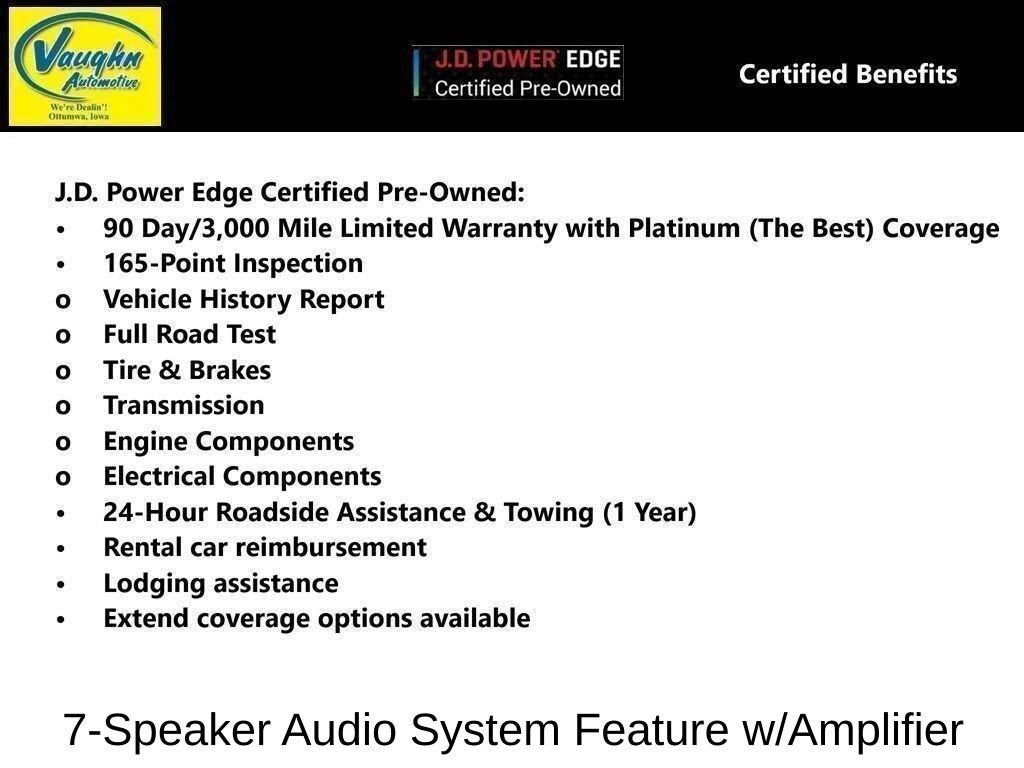 Vaughn Automotive
We're Dealin'!
Ottumwa, Iowa

J.D. POWER EDGE
Certified Pre-Owned

Certified Benefits

J.D. Power Edge Certified Pre-Owned:
• 90 Day/3,000 Mile Limited Warranty with Platinum (The Best) Coverage
• 165-Point Inspection
o Vehicle History Report
o Full Road Test
o Tire & Brakes
o Transmission
o Engine Components
o Electrical Components
• 24-Hour Roadside Assistance & Towing (1 Year)
• Rental car reimbursement
• Lodging assistance
• Extend coverage options available

7-Speaker Audio System Feature w/Amplifier